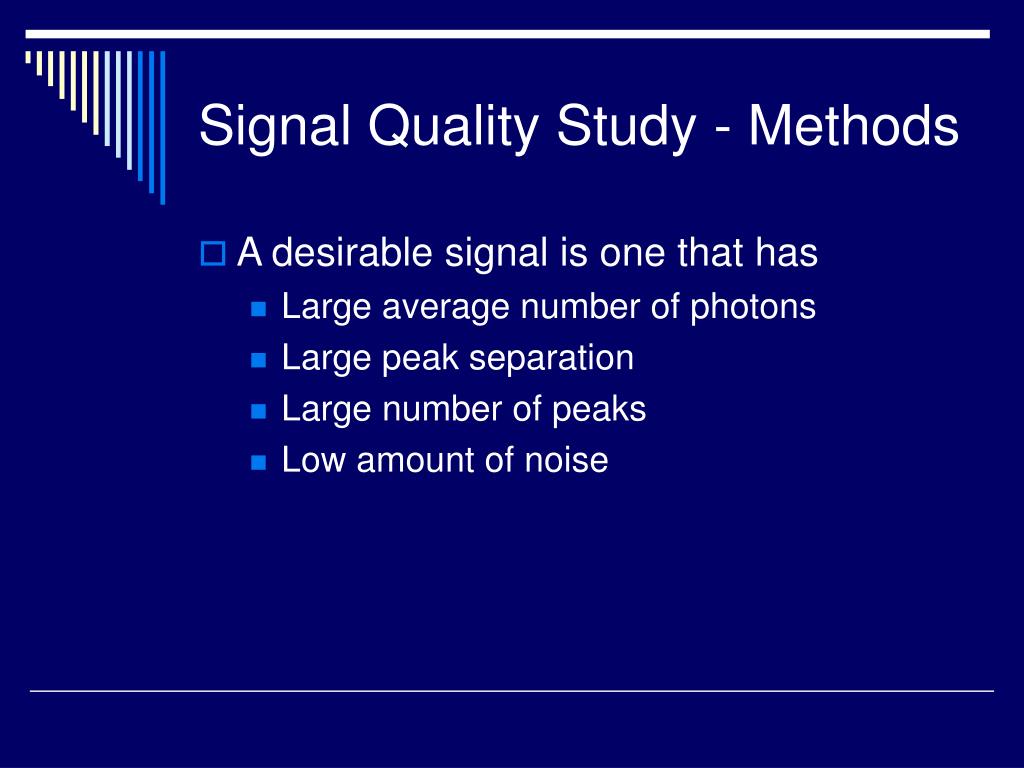 Signal Quality Study - Methods

A desirable signal is one that has

Large average number of photons
Large peak separation
Large number of peaks
Low amount of noise